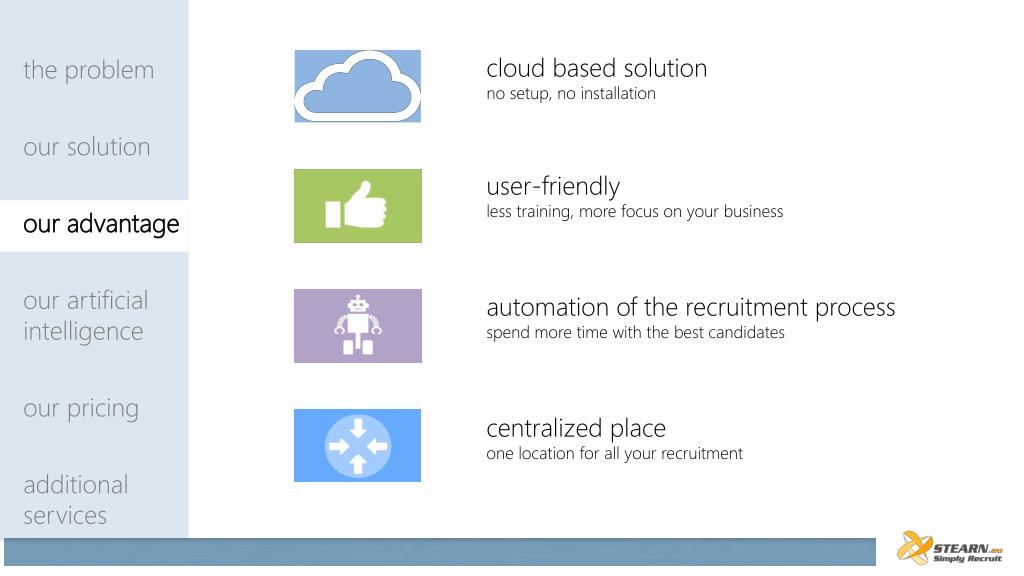 the problem

our solution

our advantage

our artificial intelligence

our pricing

additional services

cloud based solution
no setup, no installation

user-friendly
less training, more focus on your business

automation of the recruitment process
spend more time with the best candidates

centralized place
one location for all your recruitment

STEARN.eu
Simply Recruit